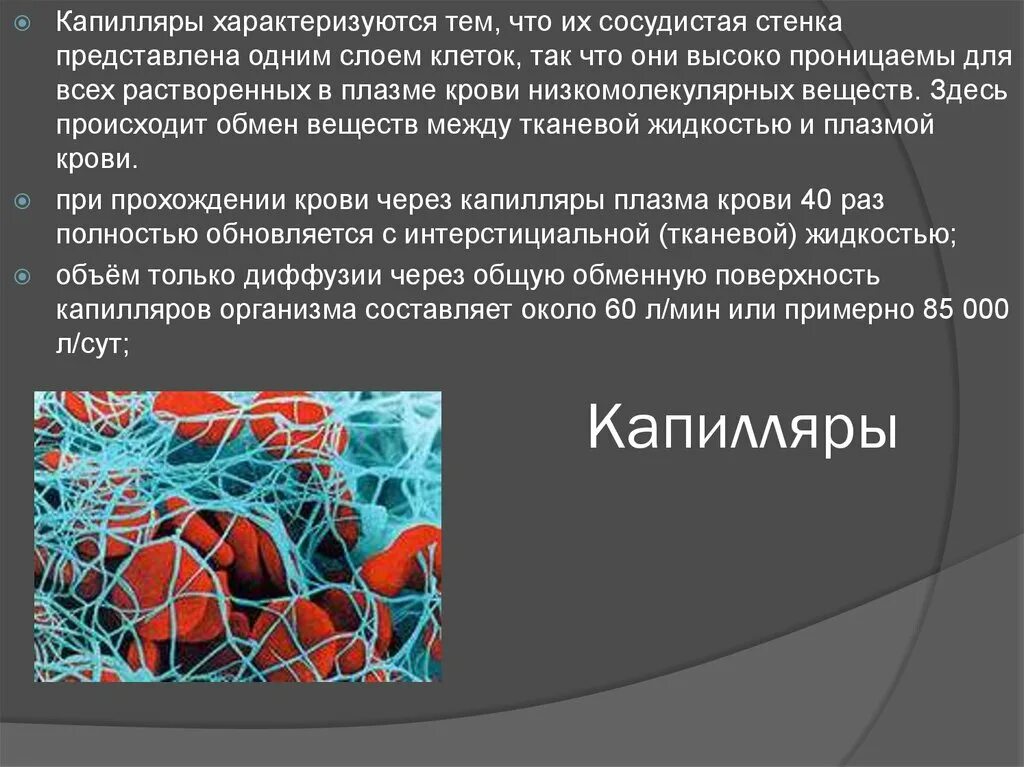 Капилляры характеризуются тем, что их сосудистая стенка представлена одним слоем клеток, так что они высоко проницаемы для всех растворенных в плазме крови низкомолекулярных веществ. Здесь происходит обмен веществ между тканевой жидкостью и плазмой крови.

при прохождении крови через капилляры плазма крови 40 раз полностью обновляется с интерстициальной (тканевой) жидкостью;

объём только диффузии через общую обменную поверхность капилляров организма составляет около 60 л/мин или примерно 85 000 л/сут;

Капилляры